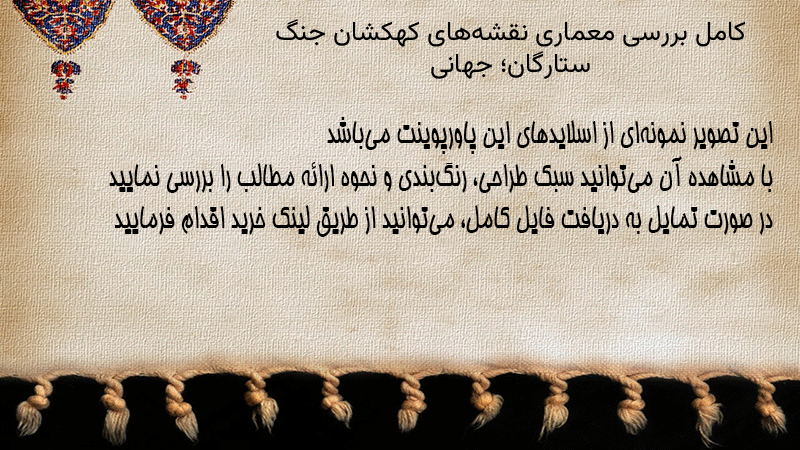 کامل بررسی معماری نقشه‌های کهکشان جنگ ستارگان؛ جهانی

این تصویر نمونه‌ای از اسلایدهای این پاورپوینت می‌باشد
با مشاهده آن می‌توانید سبک طراحی، رنگ‌بندی و نحوه ارائه مطالب را بررسی نمایید
در صورت تمایل به دریافت فایل کامل، می‌توانید از طریق لینک خرید اقدام فرمایید